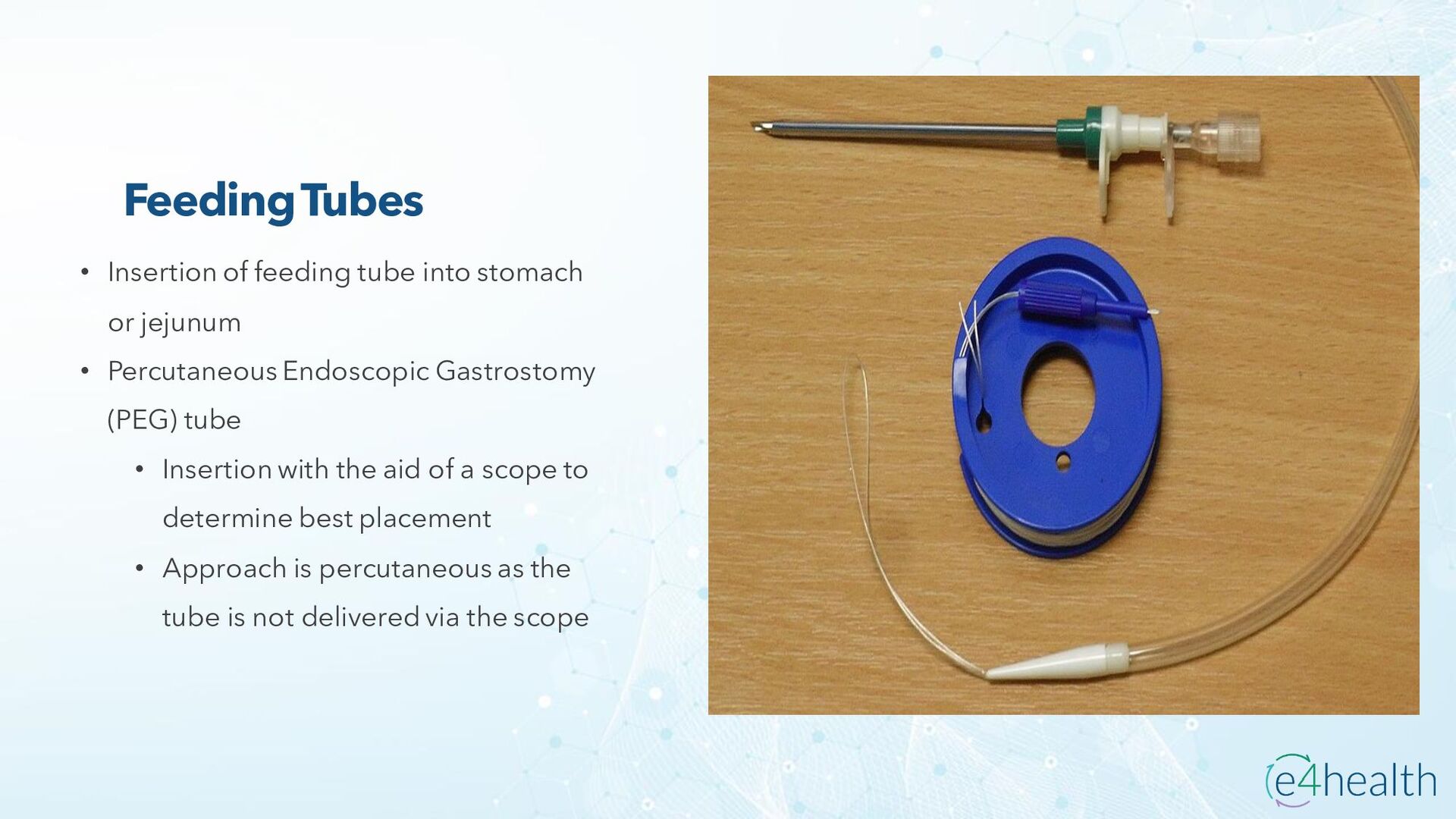 Feeding Tubes

• Insertion of feeding tube into stomach or jejunum
• Percutaneous Endoscopic Gastrostomy (PEG) tube
  • Insertion with the aid of a scope to determine best placement
  • Approach is percutaneous as the tube is not delivered via the scope

e4health